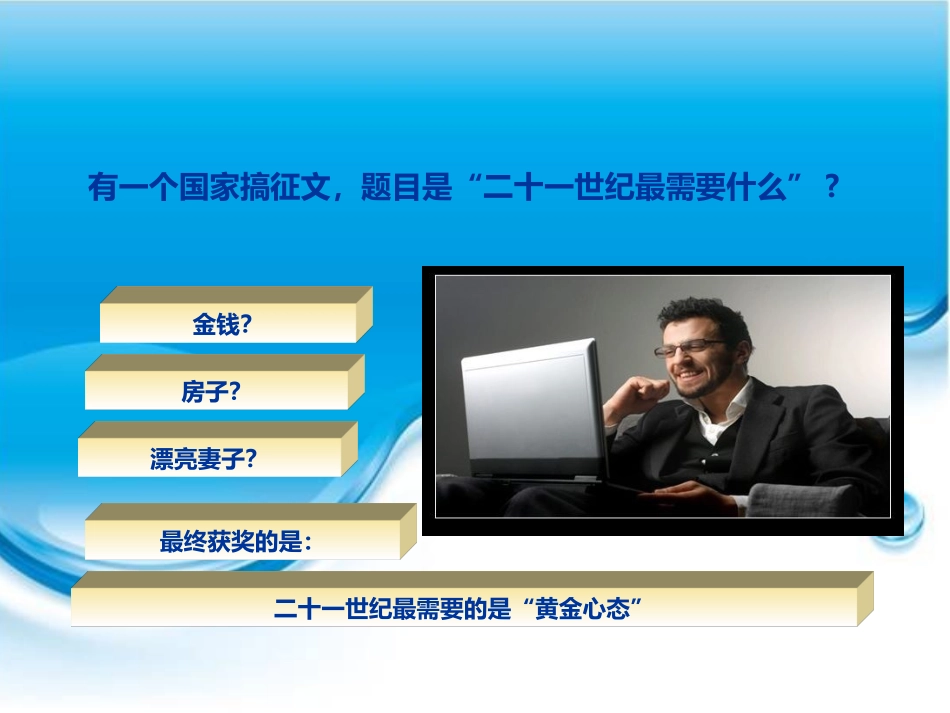 有一个国家搞征文，题目是“二十一世纪最需要什么”？

金钱?

房子?

漂亮妻子?

最终获奖的是：

二十一世纪最需要的是“黄金心态”